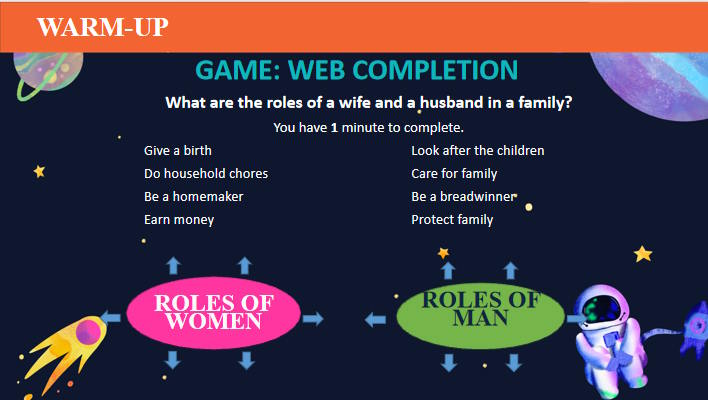 WARM-UP

GAME: WEB COMPLETION

What are the roles of a wife and a husband in a family?

You have 1 minute to complete.

Give a birth
Do household chores
Be a homemaker
Earn money

Look after the children
Care for family
Be a breadwinner
Protect family

ROLES OF WOMEN

ROLES OF MAN